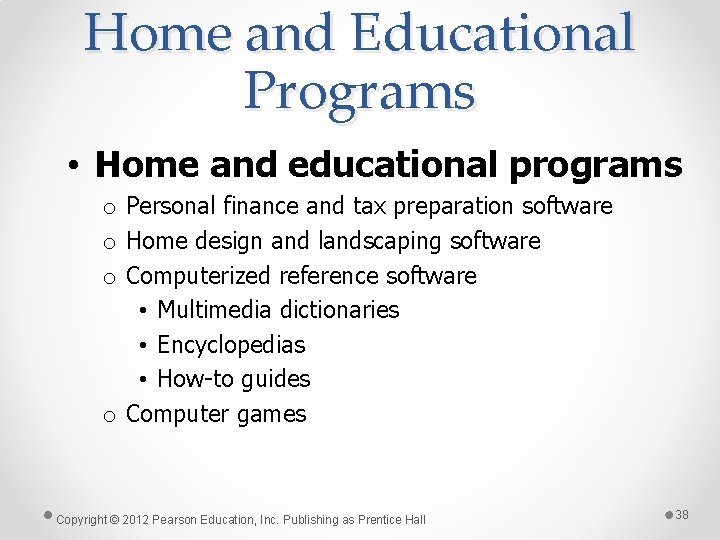 Home and Educational Programs

• Home and educational programs
  o Personal finance and tax preparation software
  o Home design and landscaping software
  o Computerized reference software
    • Multimedia dictionaries
    • Encyclopedias
    • How-to guides
  o Computer games

Copyright © 2012 Pearson Education, Inc. Publishing as Prentice Hall

38